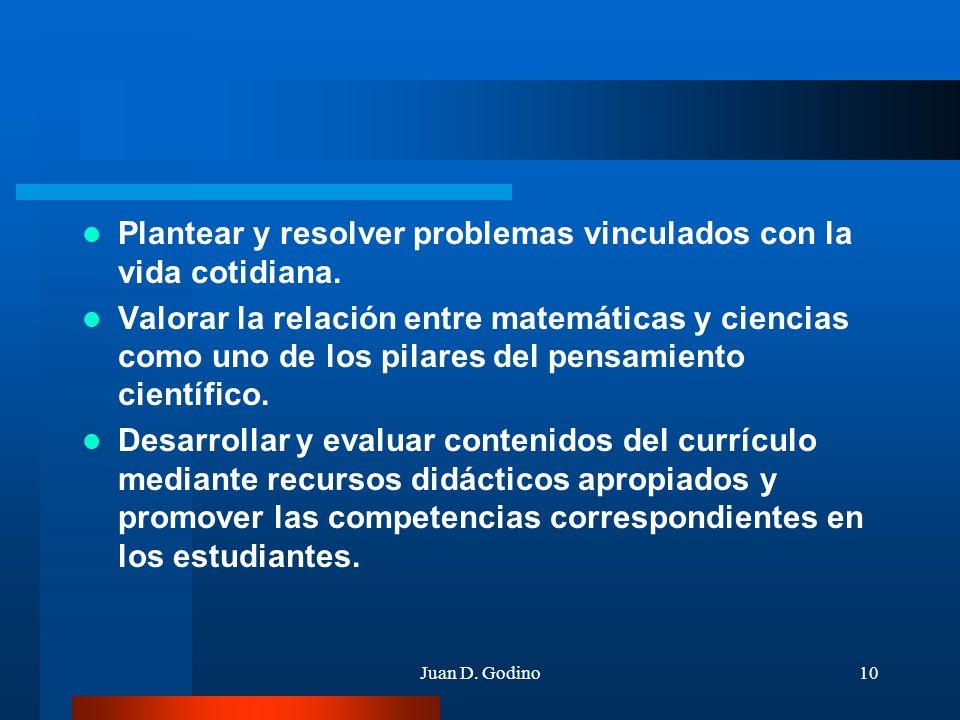 - Plantear y resolver problemas vinculados con la vida cotidiana.
- Valorar la relación entre matemáticas y ciencias como uno de los pilares del pensamiento científico.
- Desarrollar y evaluar contenidos del currículo mediante recursos didácticos apropiados y promover las competencias correspondientes en los estudiantes.

Juan D. Godino

10